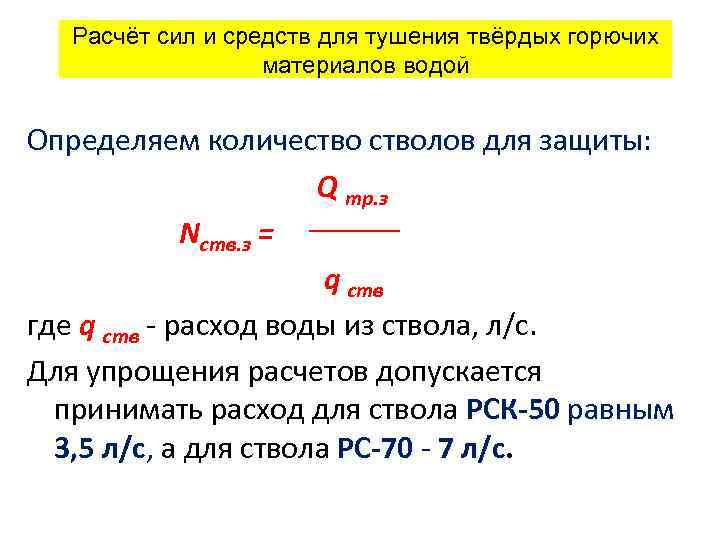 Расчёт сил и средств для тушения твёрдых горючих материалов водой

Определяем количество стволов для защиты:

$N_{ств.з} = \frac{Q_{тр.з}}{q_{ств}}$

где $q_{ств}$ - расход воды из ствола, л/с.

Для упрощения расчетов допускается принимать расход для ствола РСК-50 равным 3,5 л/с, а для ствола РС-70 - 7 л/с.